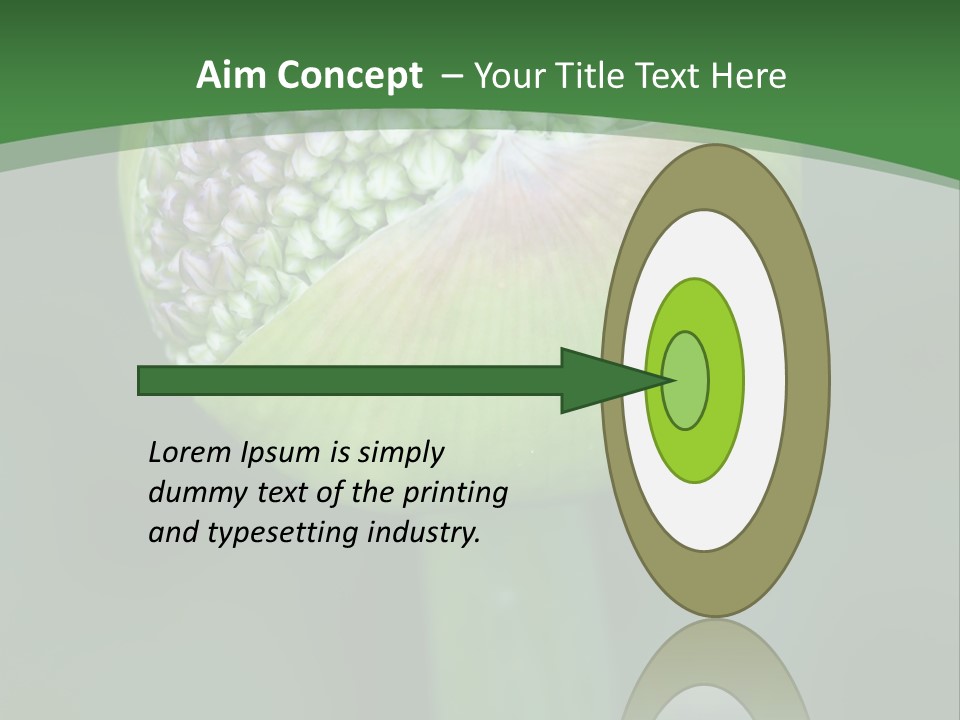 Aim Concept – Your Title Text Here

Lorem Ipsum is simply dummy text of the printing and typesetting industry.